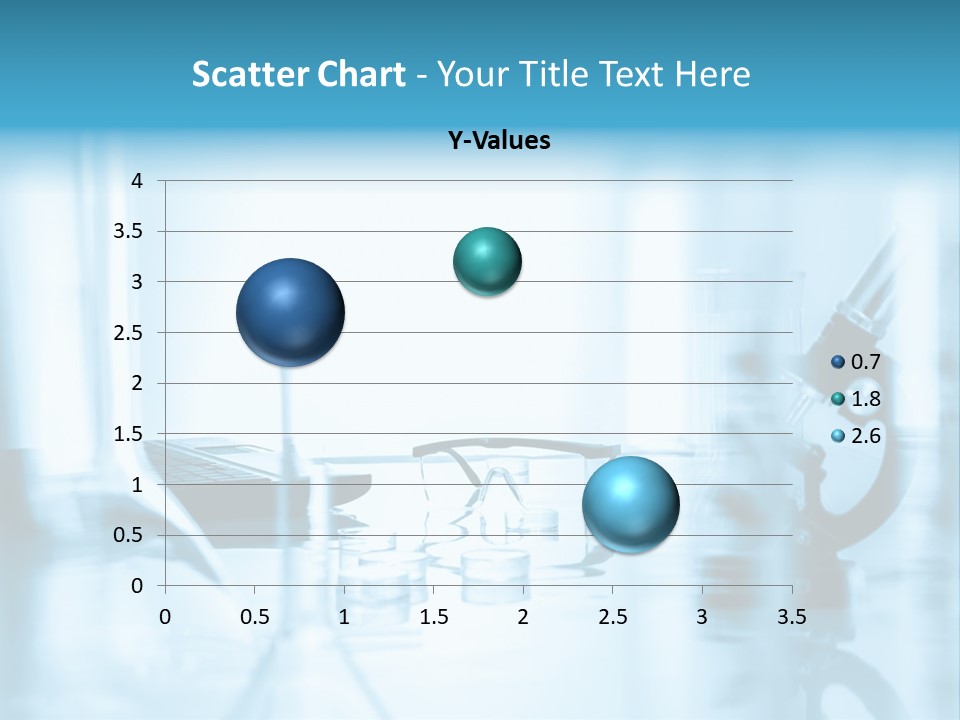 Scatter Chart - Your Title Text Here

Y-Values

4
3.5
3
2.5
2
1.5
1
0.5
0

0
0.5
1
1.5
2
2.5
3
3.5

0.7
1.8
2.6